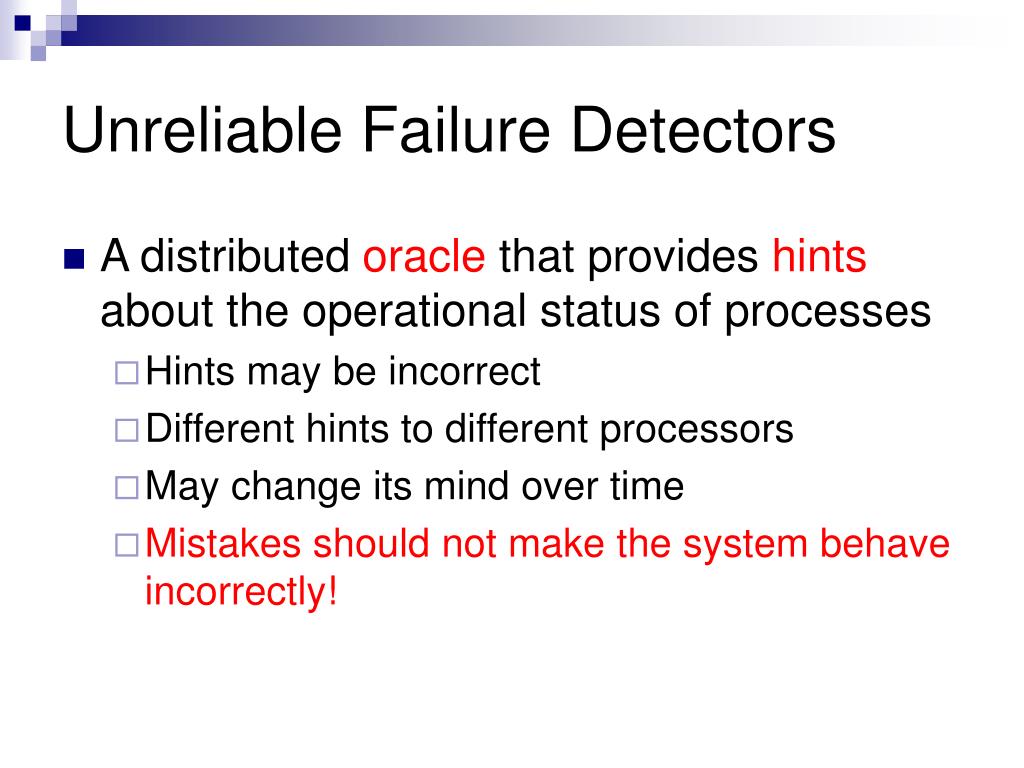 Unreliable Failure Detectors

A distributed oracle that provides hints about the operational status of processes

Hints may be incorrect

Different hints to different processors

May change its mind over time

Mistakes should not make the system behave incorrectly!